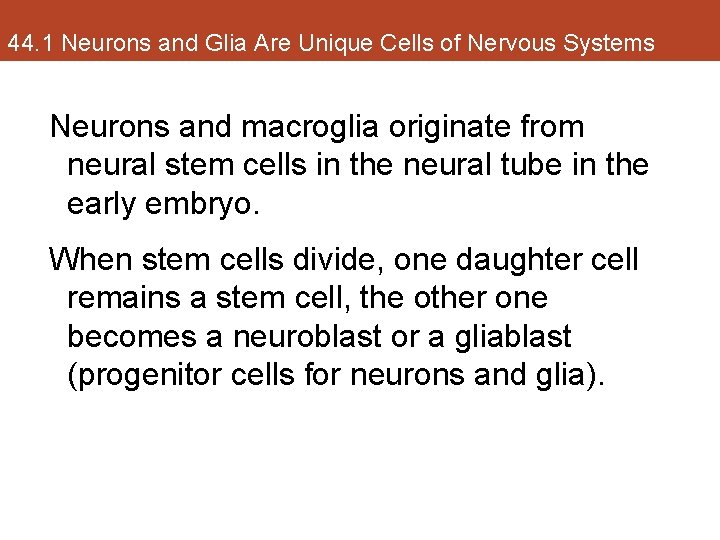 44.1 Neurons and Glia Are Unique Cells of Nervous Systems

Neurons and macroglia originate from neural stem cells in the neural tube in the early embryo.

When stem cells divide, one daughter cell remains a stem cell, the other one becomes a neuroblast or a gliablast (progenitor cells for neurons and glia).